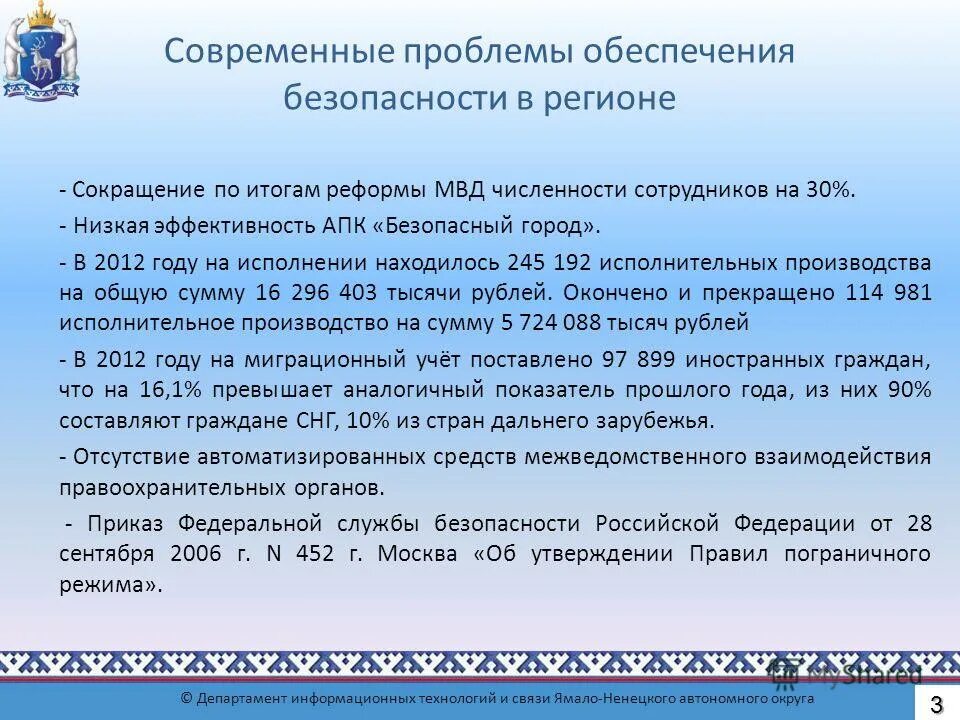 Современные проблемы обеспечения безопасности в регионе

- Сокращение по итогам реформы МВД численности сотрудников на 30%.

- Низкая эффективность АПК «Безопасный город».

- В 2012 году на исполнении находилось 245 192 исполнительных производства на общую сумму 16 296 403 тысячи рублей. Окончено и прекращено 114 981 исполнительное производство на сумму 5 724 088 тысяч рублей

- В 2012 году на миграционный учёт поставлено 97 899 иностранных граждан, что на 16,1% превышает аналогичный показатель прошлого года, из них 90% составляют граждане СНГ, 10% из стран дальнего зарубежья.

- Отсутствие автоматизированных средств межведомственного взаимодействия правоохранительных органов.

- Приказ Федеральной службы безопасности Российской Федерации от 28 сентября 2006 г. N 452 г. Москва «Об утверждении Правил пограничного режима».

MyShared

© Департамент информационных технологий и связи Ямало-Ненецкого автономного округа

3